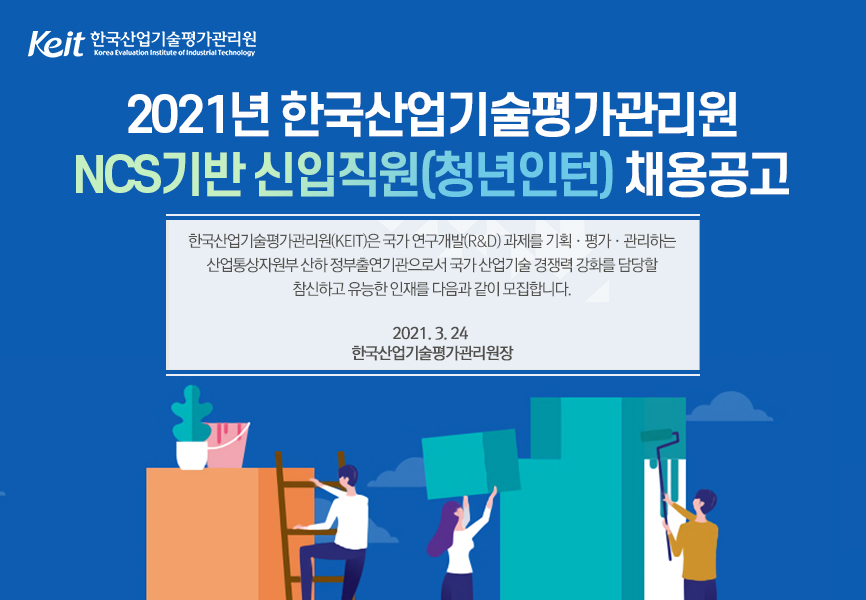 Keit 한국산업기술평가관리원
Korea Evaluation Institute of Industrial Technology

2021년 한국산업기술평가관리원
NCS기반 신입직원(청년인턴) 채용공고

한국산업기술평가관리원(KEIT)은 국가 연구개발(R&D) 과제를 기획 · 평가 · 관리하는 산업통상자원부 산하 정부출연기관으로서 국가 산업기술 경쟁력 강화를 담당할 참신하고 유능한 인재를 다음과 같이 모집합니다.

2021. 3. 24
한국산업기술평가관리원장